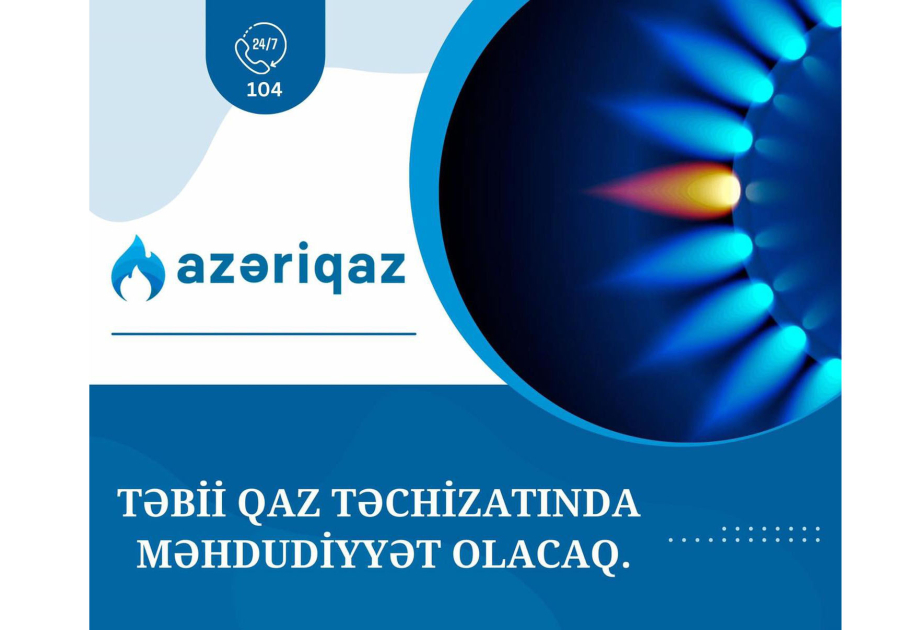 24/7
104

azəriqaz

TƏBİİ QAZ TƏCHİZATINDA MƏHDUDİYYƏT OLACAQ.